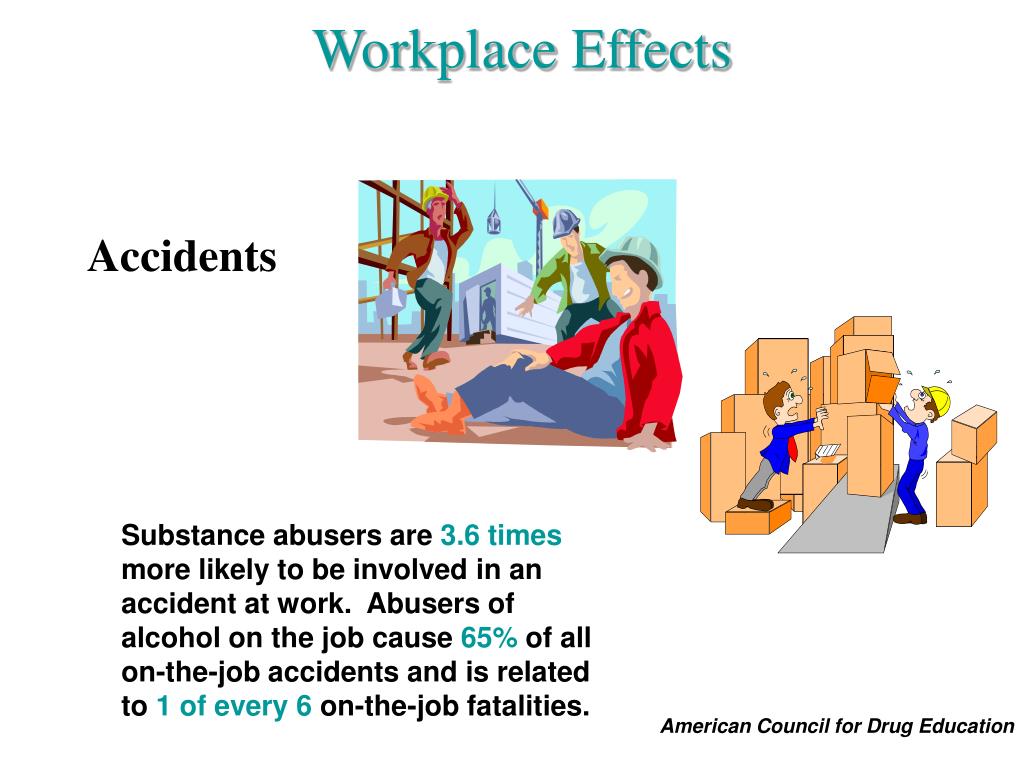 Workplace Effects

Accidents

Substance abusers are 3.6 times more likely to be involved in an accident at work. Abusers of alcohol on the job cause 65% of all on-the-job accidents and is related to 1 of every 6 on-the-job fatalities.

American Council for Drug Education